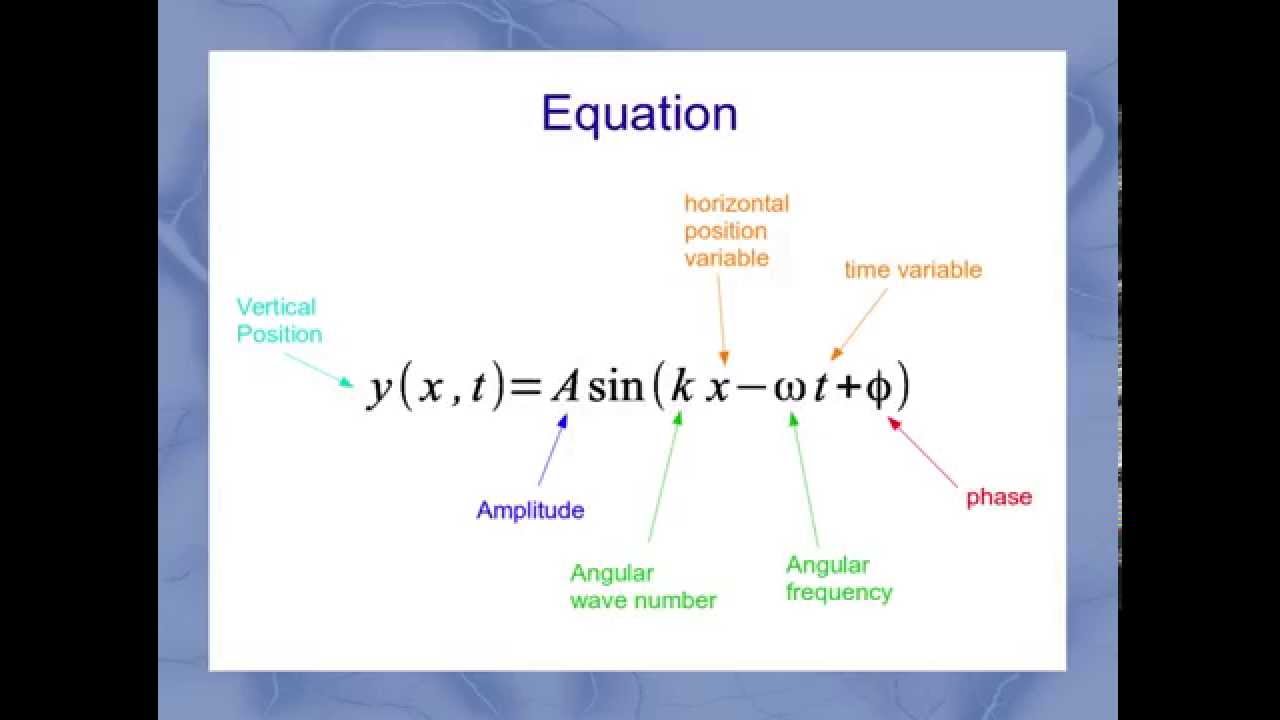 Equation

horizontal position variable

time variable

Vertical Position

$y(x,t)=A\sin(kx-\omega t+\phi)$

Amplitude

Angular wave number

Angular frequency

phase